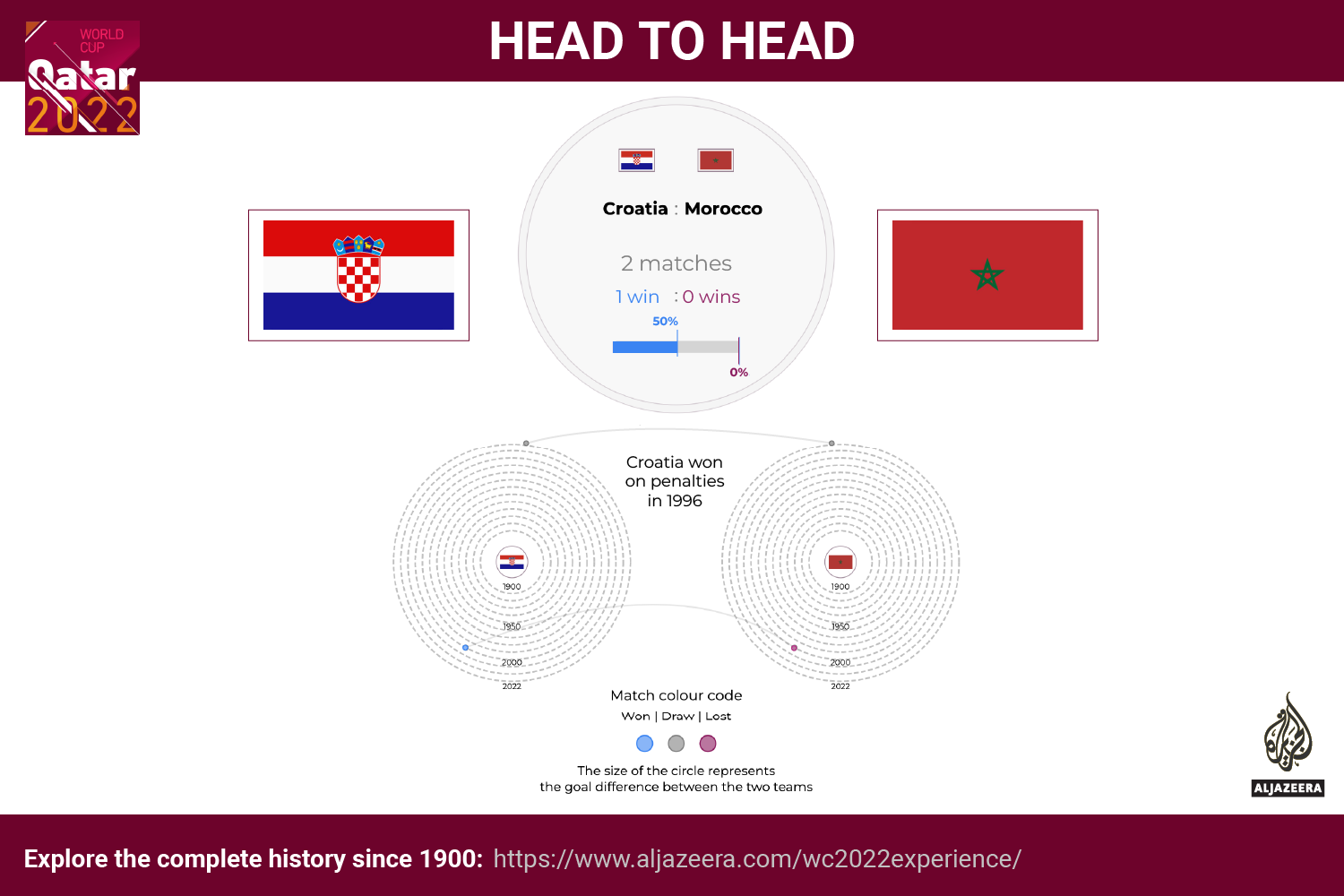 WORLD CUP
Qatar 2022

HEAD TO HEAD

Croatia : Morocco

2 matches

1 win : 0 wins

50%

0%

Croatia won on penalties in 1996

1900

1950

2000

2022

1900

1950

2000

2022

Match colour code

Won | Draw | Lost

The size of the circle represents the goal difference between the two teams

ALJAZEERA

Explore the complete history since 1900: https://www.aljazeera.com/wc2022experience/